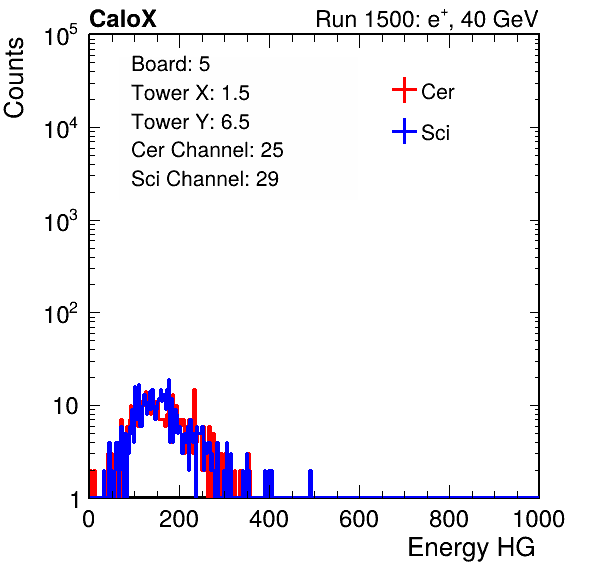 CaloX

Run 1500: $e^{+}$, 40 GeV

Counts

$10^5$

$10^4$

$10^3$

$10^2$

10

1

Board: 5

Tower X: 1.5

Tower Y: 6.5

Cer Channel: 25

Sci Channel: 29

Cer

Sci

0

200

400

600

800

1000

Energy HG